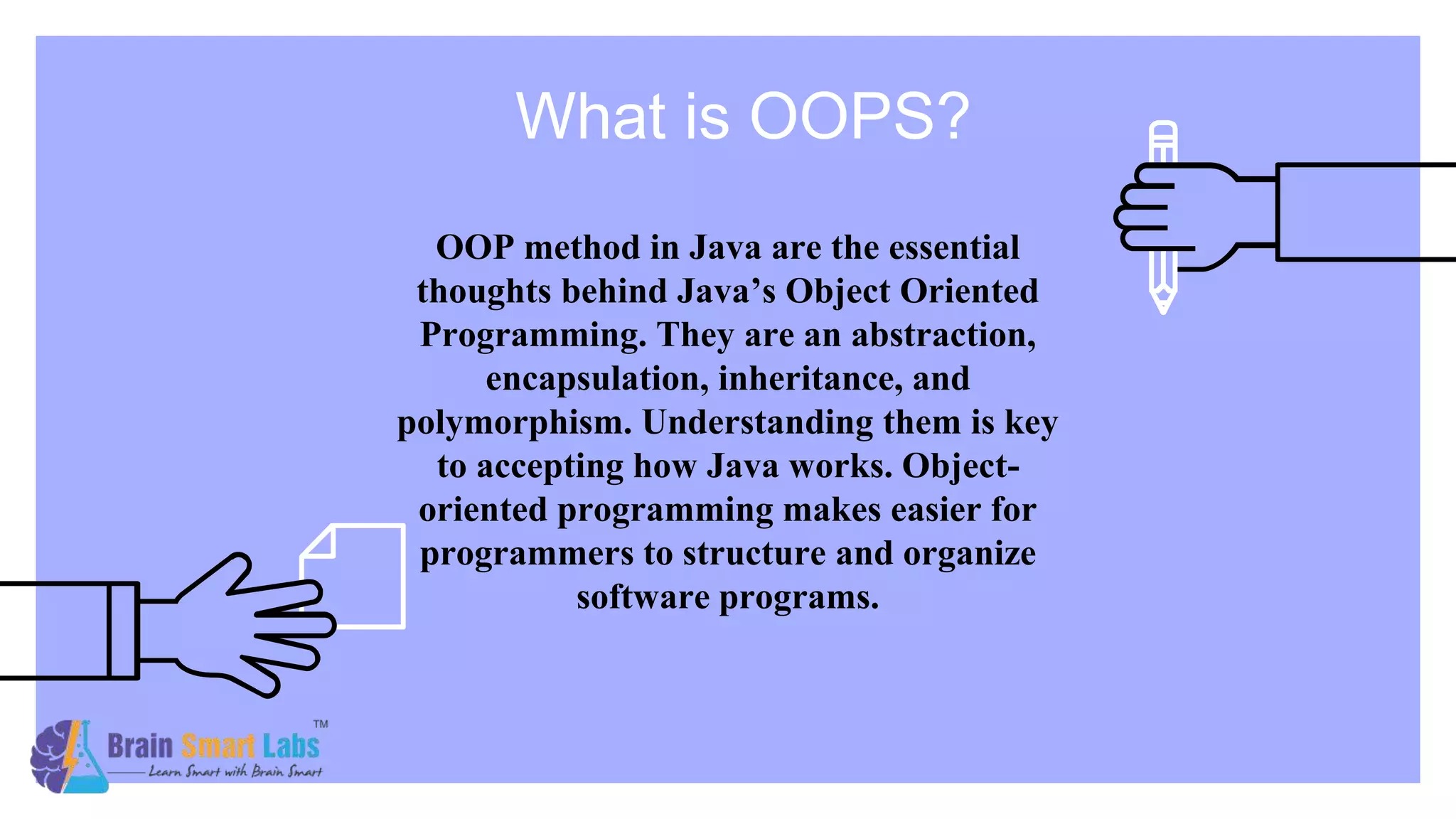 What is OOPS?

OOP method in Java are the essential thoughts behind Java's Object Oriented Programming. They are an abstraction, encapsulation, inheritance, and polymorphism. Understanding them is key to accepting how Java works. Object-oriented programming makes easier for programmers to structure and organize software programs.

Brain Smart Labs™
Learn Smart with Brain Smart